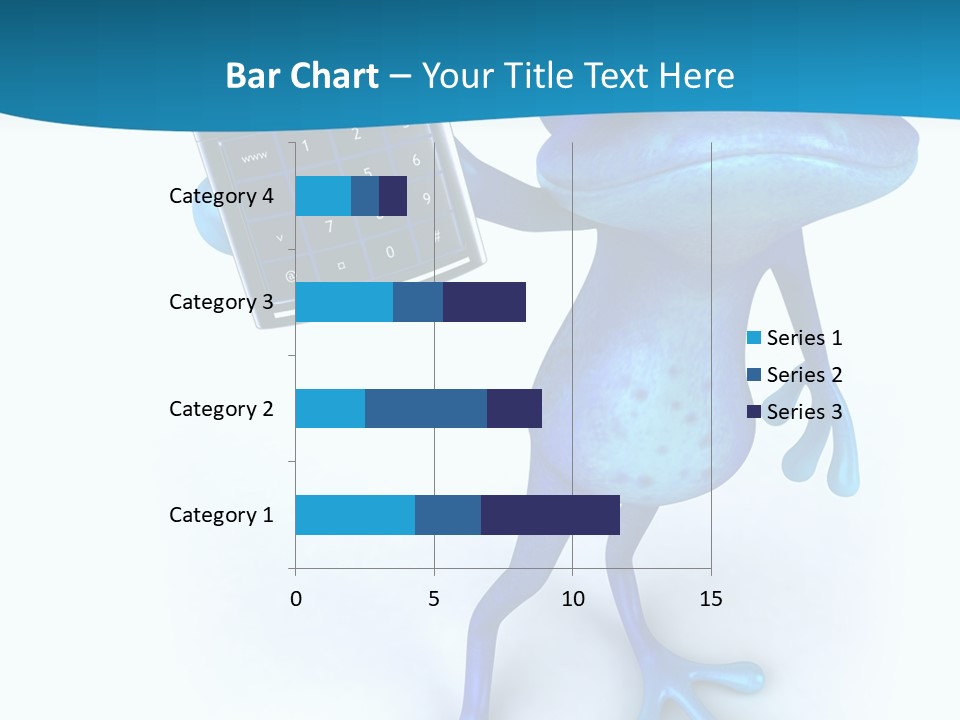 Bar Chart – Your Title Text Here

Category 4
Category 3
Category 2
Category 1

0 5 10 15

Series 1
Series 2
Series 3